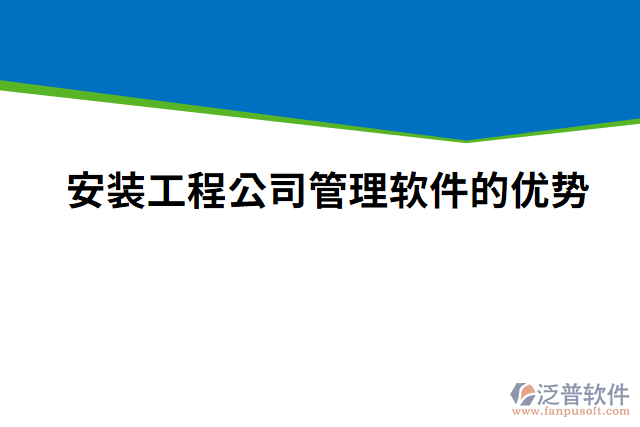 安装工程公司管理软件的优势

泛普软件
www.fanpusoft.com